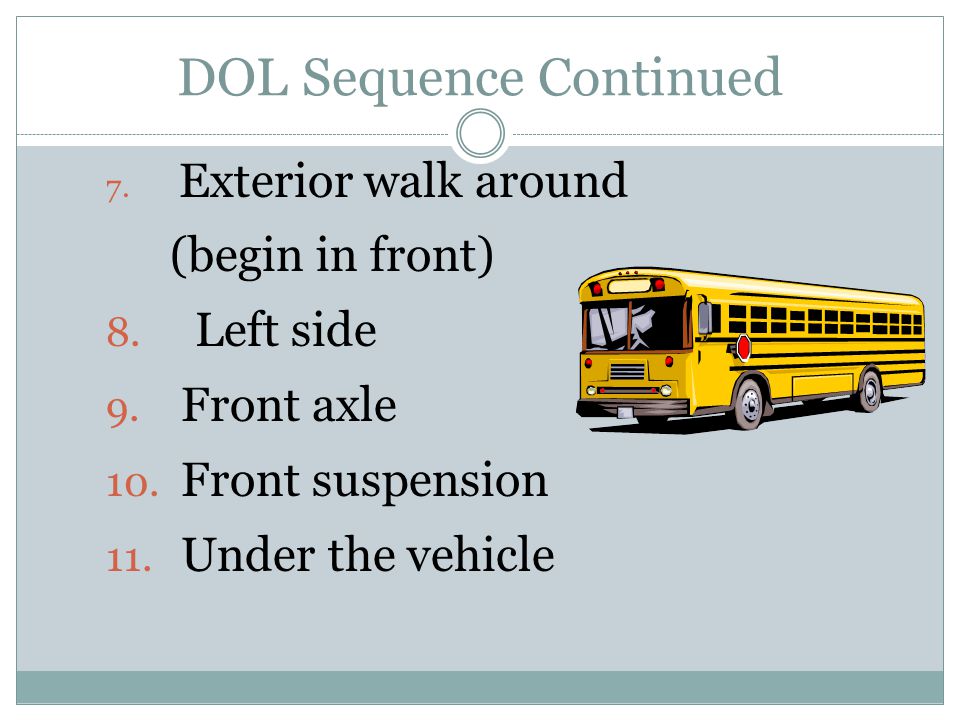 DOL Sequence Continued

7. Exterior walk around
(begin in front)
8. Left side
9. Front axle
10. Front suspension
11. Under the vehicle